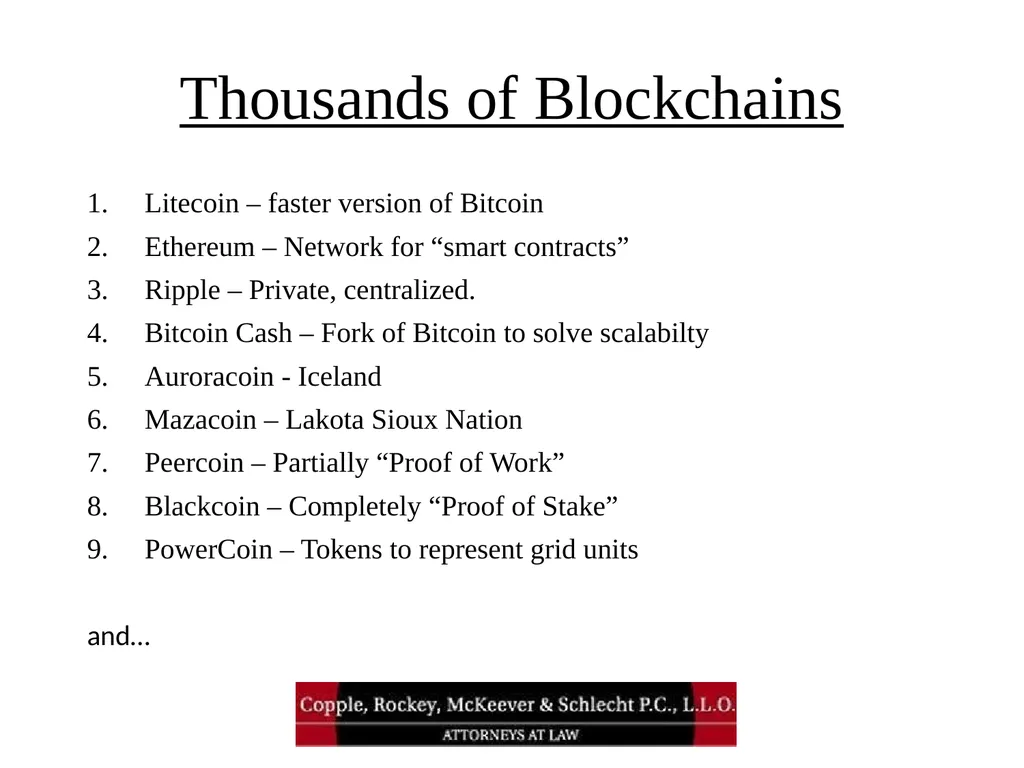 Thousands of Blockchains

1. Litecoin – faster version of Bitcoin
2. Ethereum – Network for “smart contracts”
3. Ripple – Private, centralized.
4. Bitcoin Cash – Fork of Bitcoin to solve scalabilty
5. Auroracoin - Iceland
6. Mazacoin – Lakota Sioux Nation
7. Peercoin – Partially “Proof of Work”
8. Blackcoin – Completely “Proof of Stake”
9. PowerCoin – Tokens to represent grid units

and…

Copple, Rockey, McKeever & Schlecht P.C., L.L.O.
ATTORNEYS AT LAW